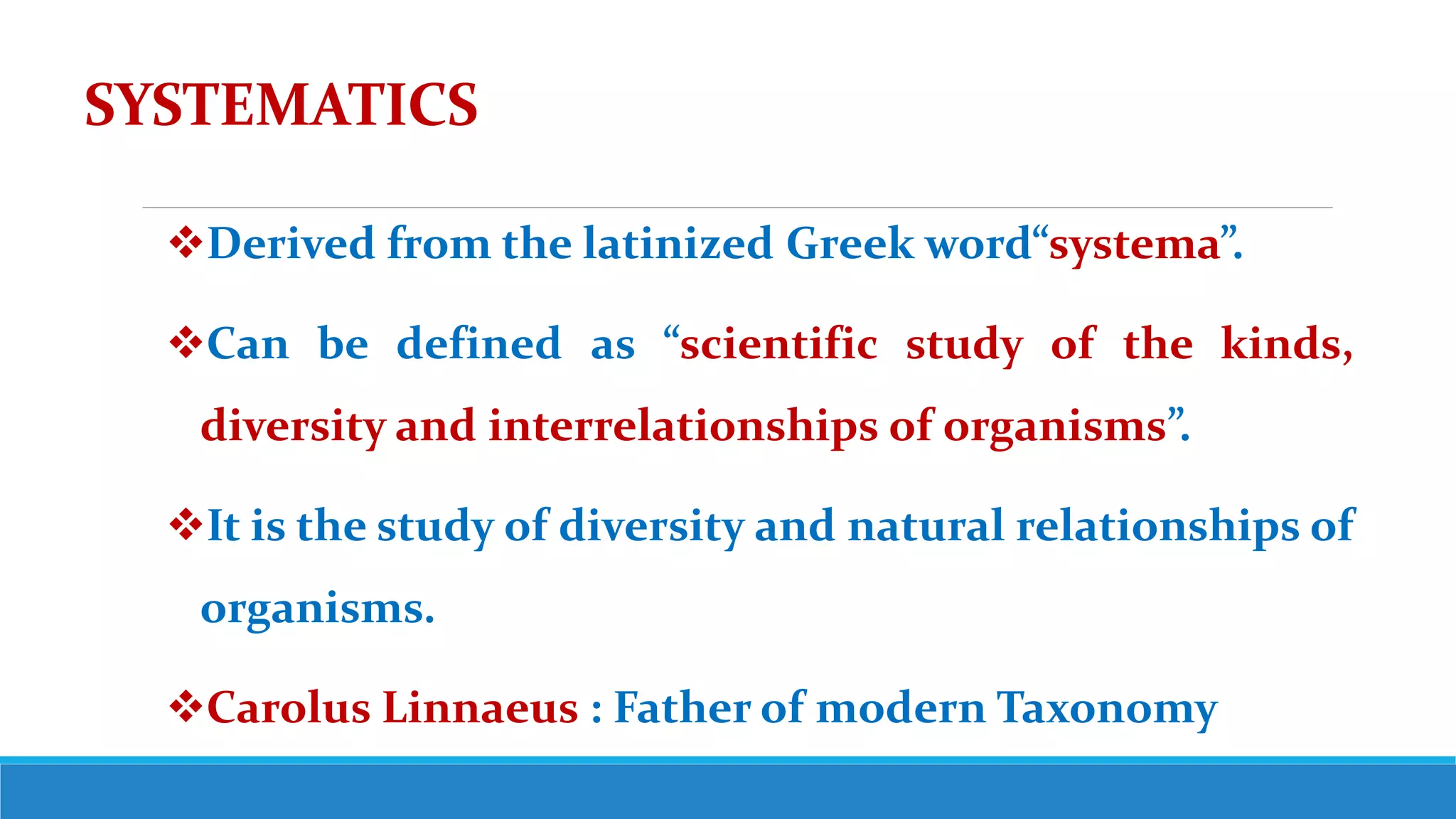 SYSTEMATICS

❖Derived from the latinized Greek word“systema”.

❖Can be defined as “scientific study of the kinds, diversity and interrelationships of organisms”.

❖It is the study of diversity and natural relationships of organisms.

❖Carolus Linnaeus : Father of modern Taxonomy